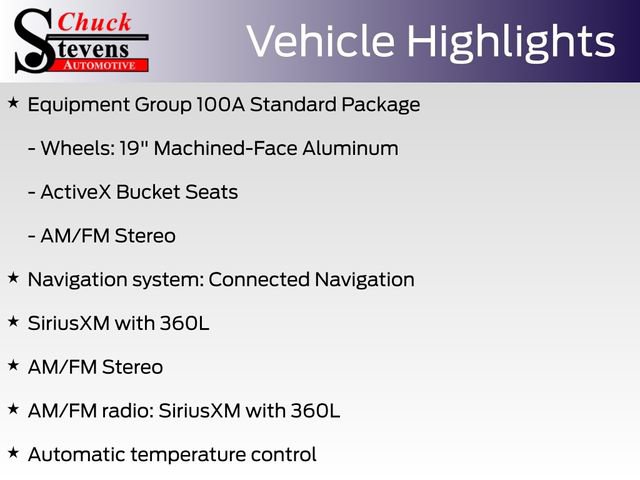 Chuck
Stevens
AUTOMOTIVE

Vehicle Highlights

★ Equipment Group 100A Standard Package

- Wheels: 19" Machined-Face Aluminum

- ActiveX Bucket Seats

- AM/FM Stereo

★ Navigation system: Connected Navigation

★ SiriusXM with 360L

★ AM/FM Stereo

★ AM/FM radio: SiriusXM with 360L

★ Automatic temperature control